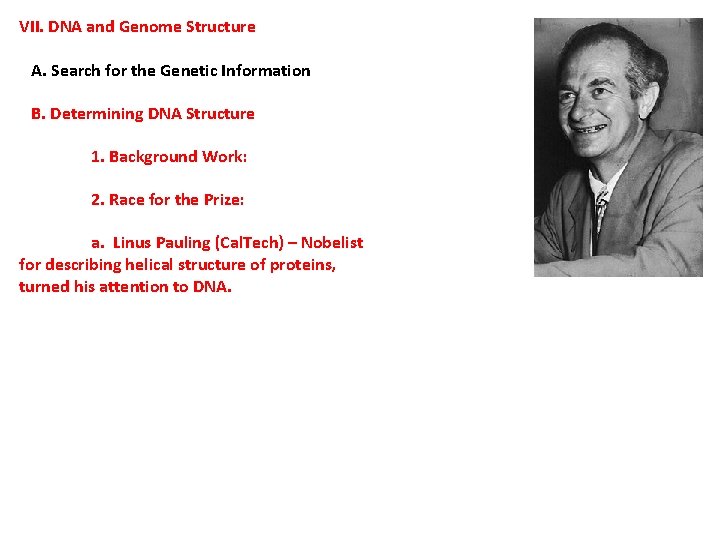 VII. DNA and Genome Structure

A. Search for the Genetic Information

B. Determining DNA Structure

1. Background Work:

2. Race for the Prize:

a. Linus Pauling (CalTech) – Nobelist for describing helical structure of proteins, turned his attention to DNA.